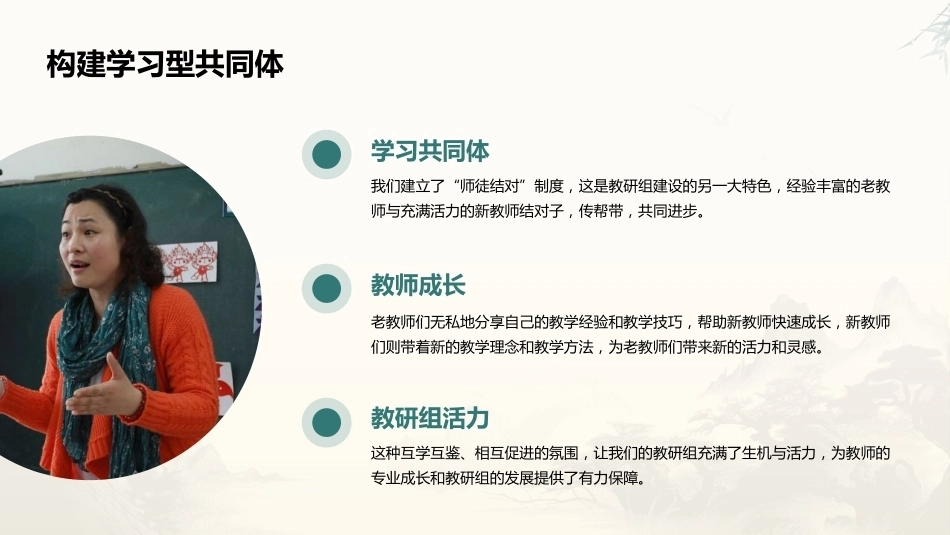 构建学习型共同体

学习共同体

我们建立了“师徒结对”制度，这是教研组建设的另一大特色，经验丰富的老教师与充满活力的新教师结对子，传帮带，共同进步。

教师成长

老教师们无私地分享自己的教学经验和教学技巧，帮助新教师快速成长，新教师们则带着新的教学理念和教学方法，为老教师们带来新的活力和灵感。

教研组活力

这种互学互鉴、相互促进的氛围，让我们的教研组充满了生机与活力，为教师的专业成长和教研组的发展提供了有力保障。